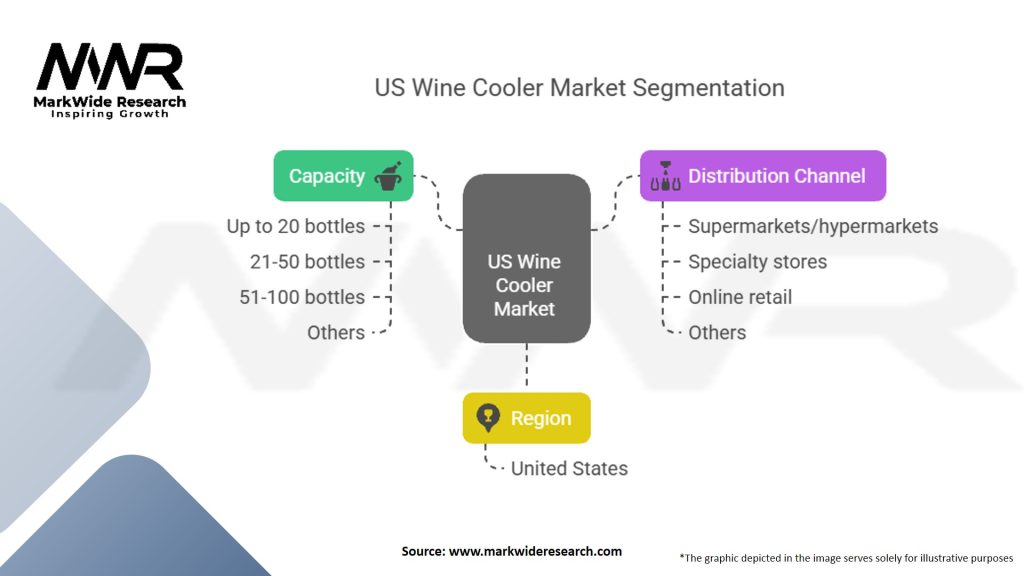 MWR
MarkWide Research
Inspiring Growth

US Wine Cooler Market Segmentation

Capacity
Up to 20 bottles
21-50 bottles
51-100 bottles
Others

US Wine Cooler Market

Distribution Channel
Supermarkets/hypermarkets
Specialty stores
Online retail
Others

Region
United States

Source: www.markwideresearch.com

*The graphic depicted in the image serves solely for illustrative purposes